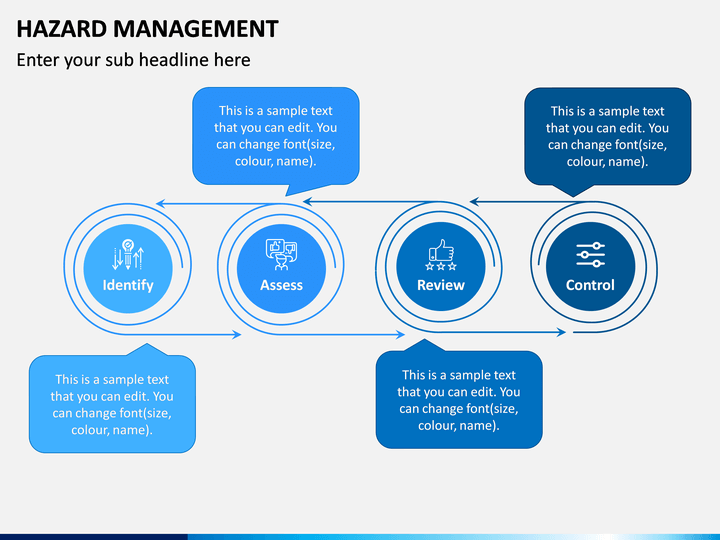 HAZARD MANAGEMENT

Enter your sub headline here

This is a sample text that you can edit. You can change font(size, colour, name).

This is a sample text that you can edit. You can change font(size, colour, name).

Identify

Assess

Review

Control

This is a sample text that you can edit. You can change font(size, colour, name).

This is a sample text that you can edit. You can change font(size, colour, name).